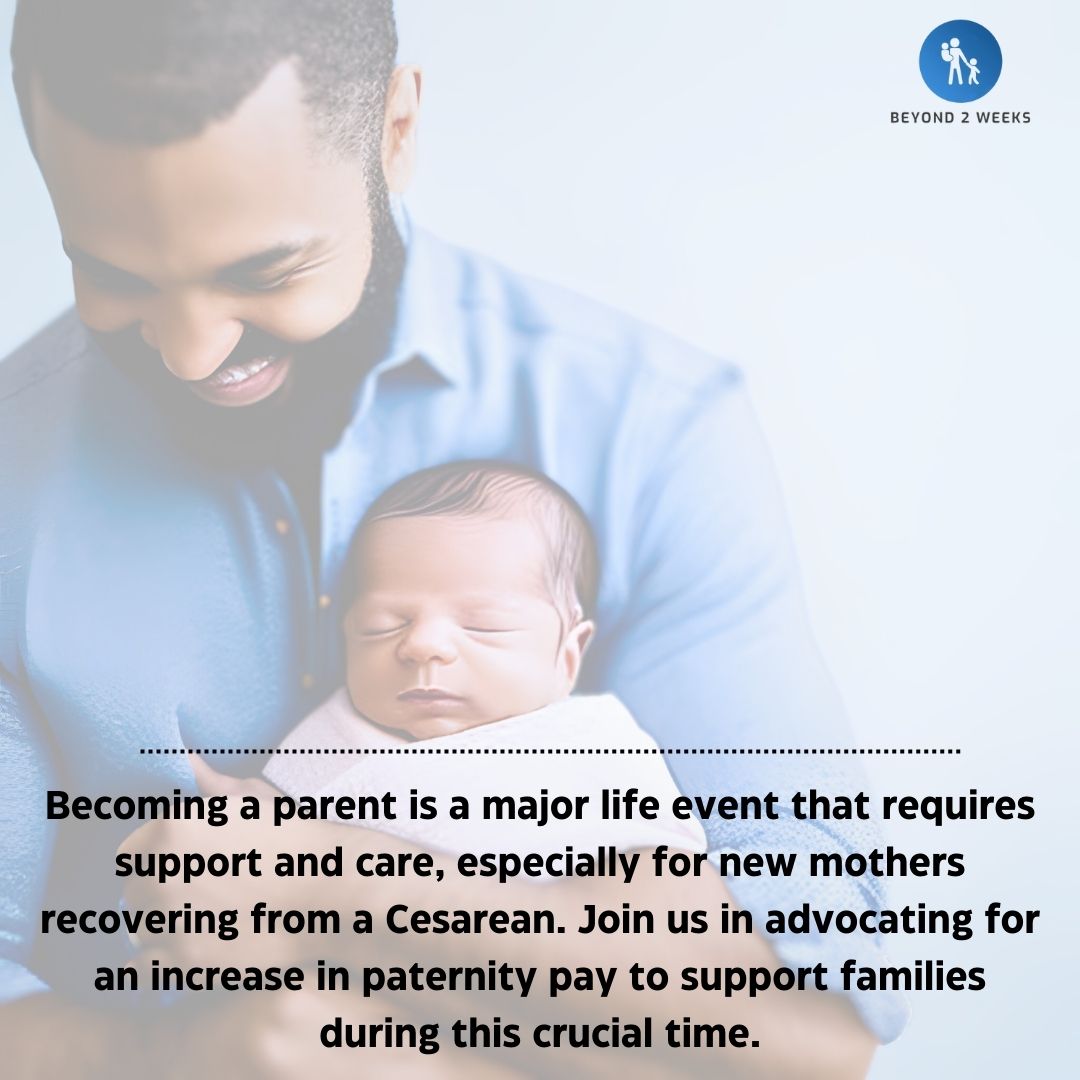 BEYOND 2 WEEKS

Becoming a parent is a major life event that requires support and care, especially for new mothers recovering from a Cesarean. Join us in advocating for an increase in paternity pay to support families during this crucial time.